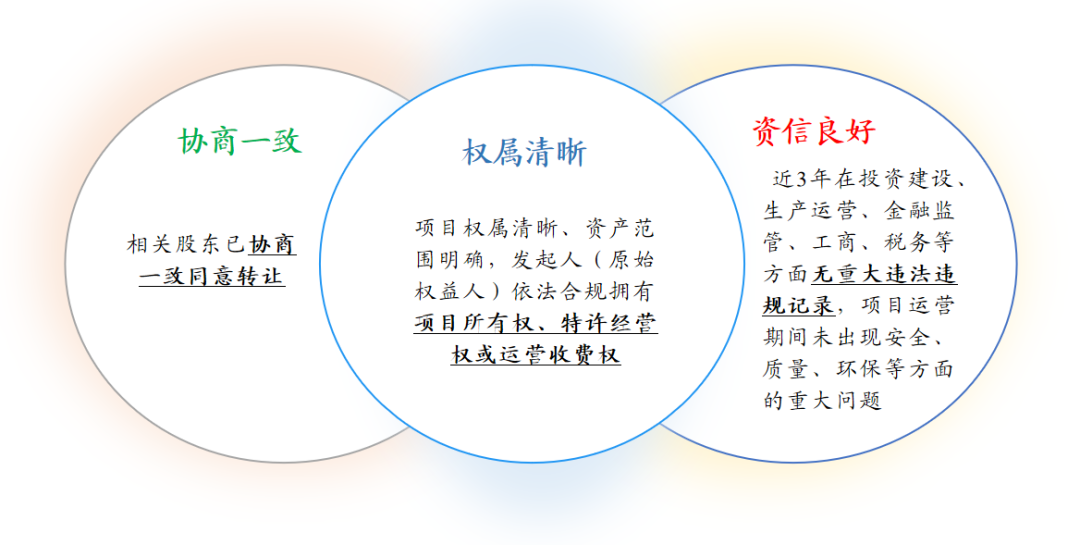 协商一致

相关股东已协商一致同意转让

权属清晰

项目权属清晰、资产范围明确，发起人（原始权益人）依法合规拥有项目所有权、特许经营权或运营收费权

资信良好

近3年在投资建设、生产运营、金融监管、工商、税务等方面无重大违法违规记录，项目运营期间未出现安全、质量、环保等方面的重大问题